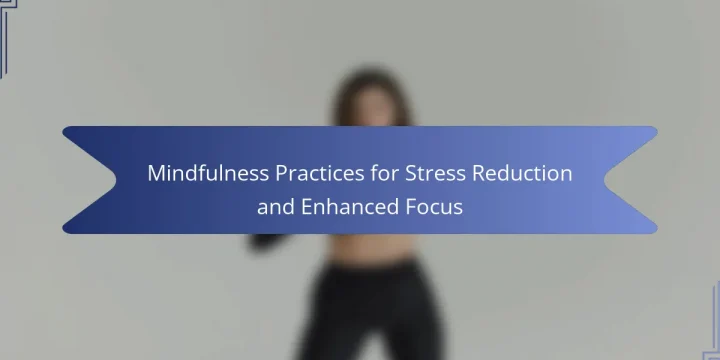 Mindfulness Practices for Stress Reduction and Enhanced Focus